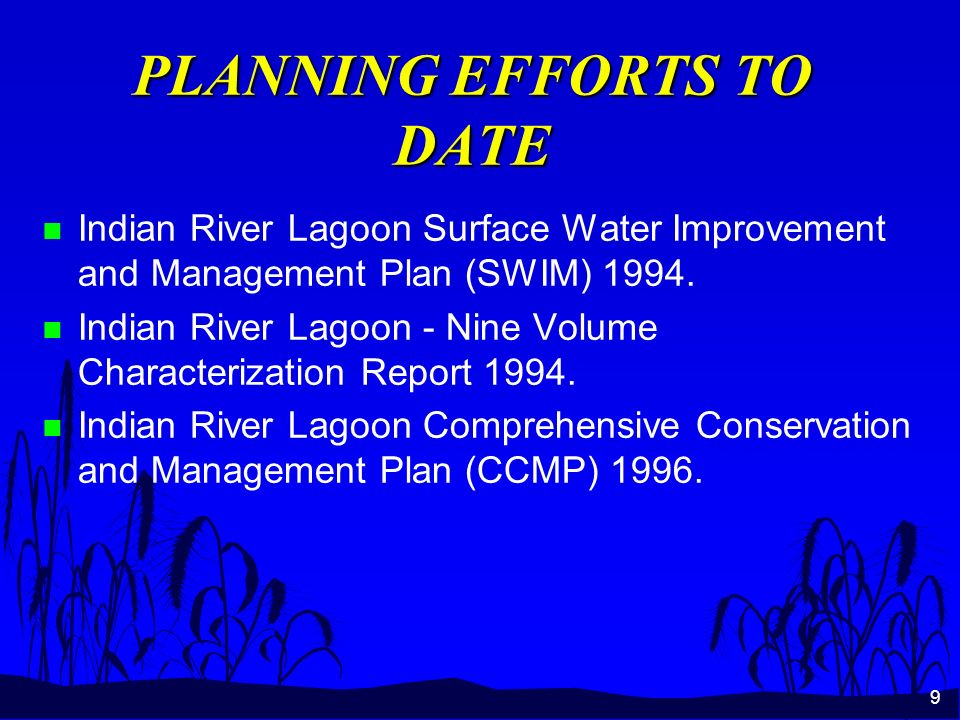 PLANNING EFFORTS TO DATE

- Indian River Lagoon Surface Water Improvement and Management Plan (SWIM) 1994.
- Indian River Lagoon - Nine Volume Characterization Report 1994.
- Indian River Lagoon Comprehensive Conservation and Management Plan (CCMP) 1996.

9